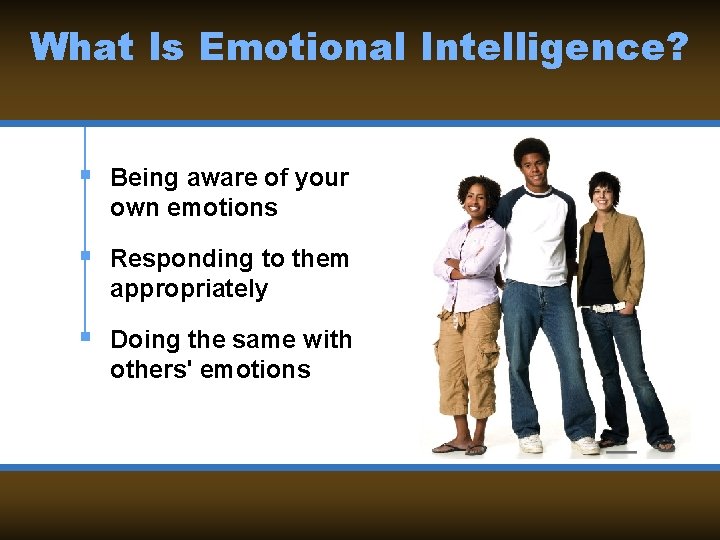 What Is Emotional Intelligence?

- Being aware of your own emotions
- Responding to them appropriately
- Doing the same with others' emotions